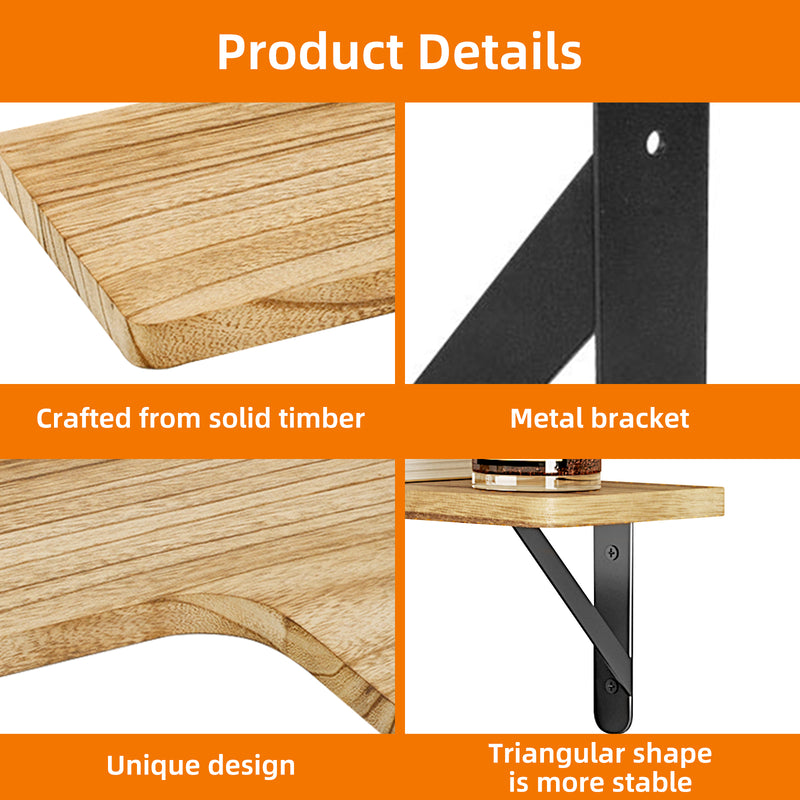 Product Details

Crafted from solid timber

Metal bracket

Unique design

Triangular shape is more stable